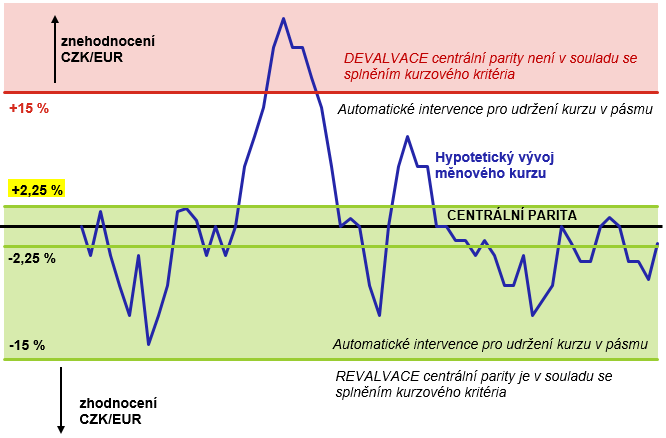 znehodnocení CZK/EUR

DEVALVACE centrální parity není v souladu se splněním kurzového kritéria

+15 %

Automatické intervence pro udržení kurzu v pásmu

Hypotetický vývoj měnového kurzu

+2,25 %

CENTRÁLNÍ PARITA

-2,25 %

-15 %

Automatické intervence pro udržení kurzu v pásmu

REVALVACE centrální parity je v souladu se splněním kurzového kritéria

zhodnocení CZK/EUR